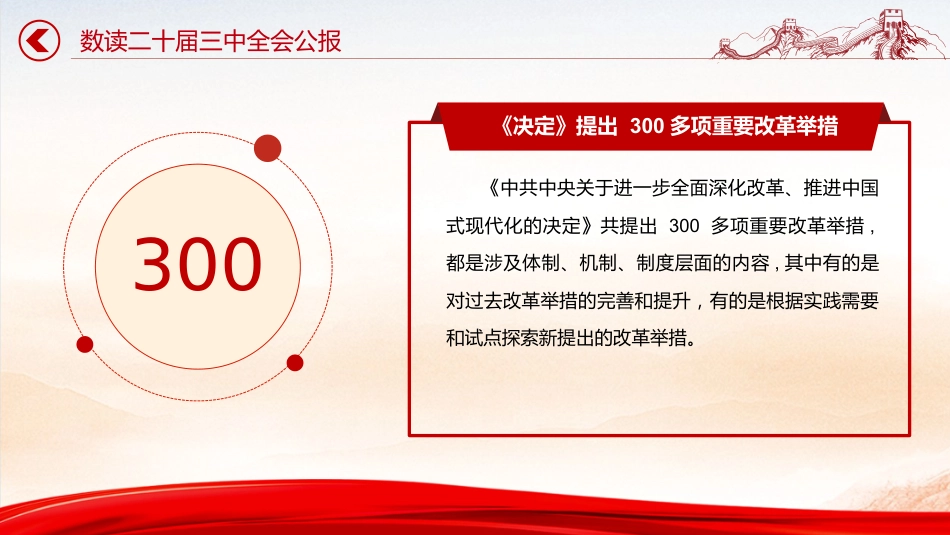 数读二十届三中全会公报

300

《决定》提出 300 多项重要改革举措

《中共中央关于进一步全面深化改革、推进中国式现代化的决定》共提出 300 多项重要改革举措，都是涉及体制、机制、制度层面的内容，其中有的是对过去改革举措的完善和提升，有的是根据实践需要和试点探索新提出的改革举措。